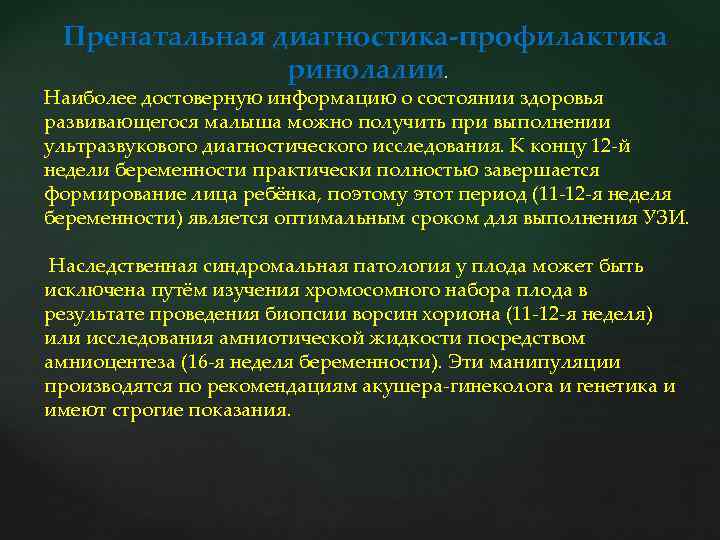 Пренатальная диагностика-профилактика ринолалии.

Наиболее достоверную информацию о состоянии здоровья развивающегося малыша можно получить при выполнении ультразвукового диагностического исследования. К концу 12-й недели беременности практически полностью завершается формирование лица ребёнка, поэтому этот период (11-12-я неделя беременности) является оптимальным сроком для выполнения УЗИ.

Наследственная синдромальная патология у плода может быть исключена путём изучения хромосомного набора плода в результате проведения биопсии ворсин хориона (11-12-я неделя) или исследования амниотической жидкости посредством амниоцентеза (16-я неделя беременности). Эти манипуляции производятся по рекомендациям акушера-гинеколога и генетика и имеют строгие показания.